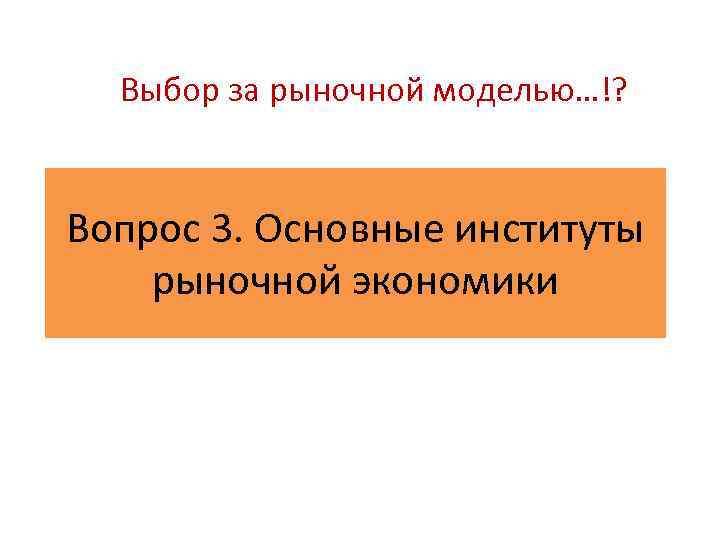 Выбор за рыночной моделью…!?

Вопрос 3. Основные институты рыночной экономики